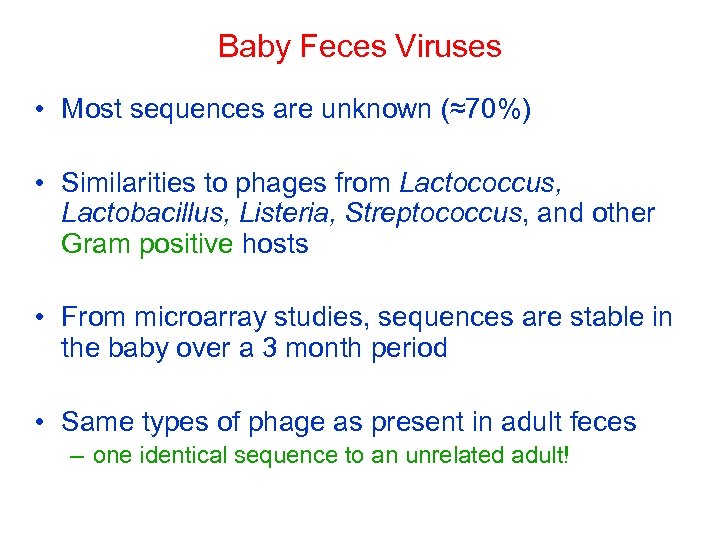 Baby Feces Viruses

• Most sequences are unknown (≈70%)

• Similarities to phages from Lactococcus, Lactobacillus, Listeria, Streptococcus, and other Gram positive hosts

• From microarray studies, sequences are stable in the baby over a 3 month period

• Same types of phage as present in adult feces
– one identical sequence to an unrelated adult!